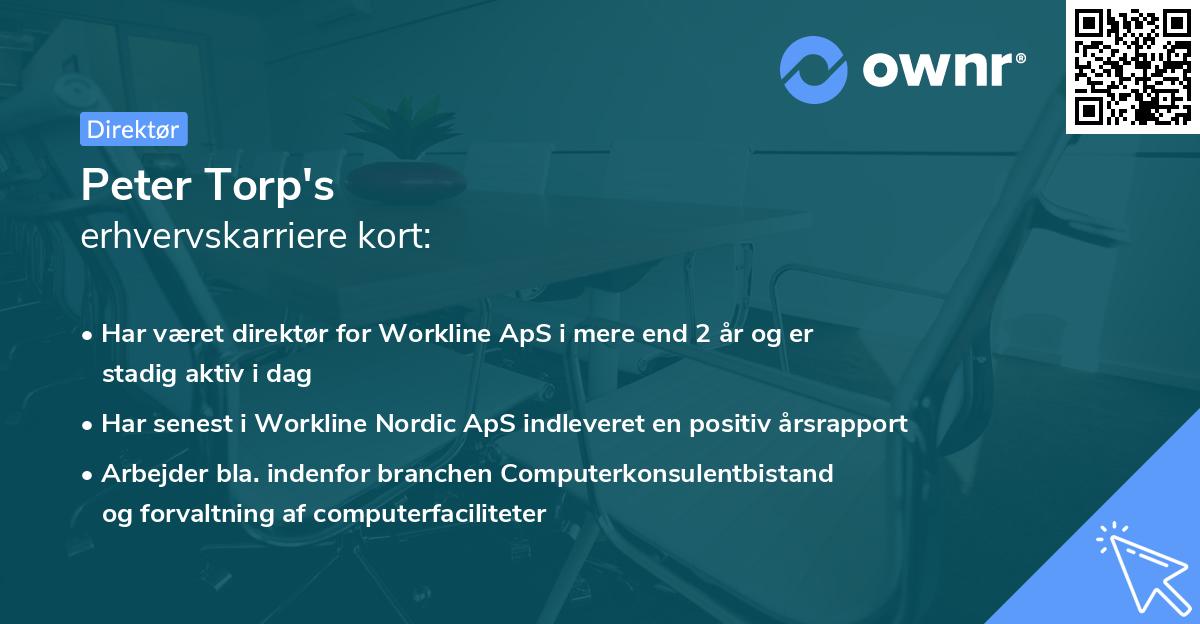 ownr®

Direktør

Peter Torp's
erhvervskarriere kort:

• Har været direktør for Workline ApS i mere end 2 år og er stadig aktiv i dag

• Har senest i Workline Nordic ApS indleveret en positiv årsrapport

• Arbejder bla. indenfor branchen Computerkonsulentbistand og forvaltning af computerfaciliteter